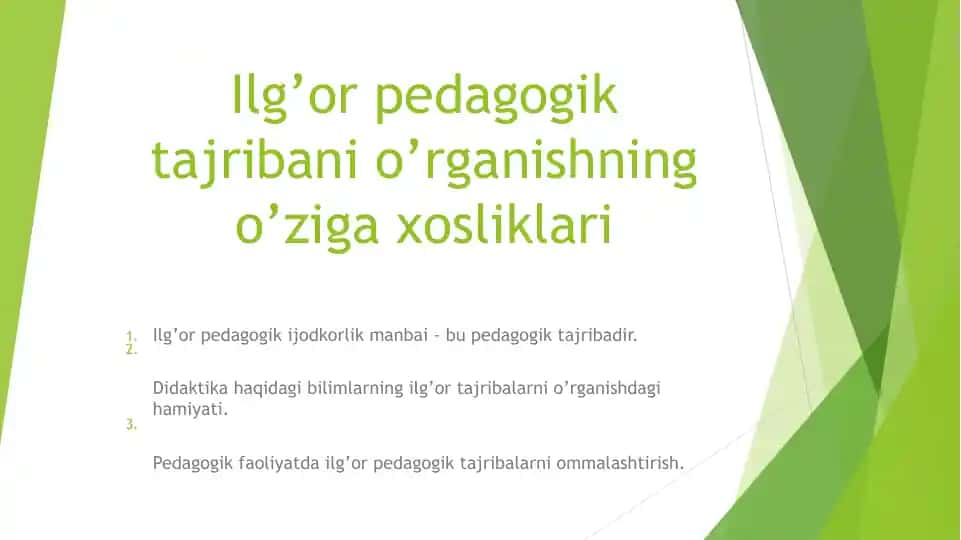 Ilg’or pedagogik tajribani o’rganishning o’ziga xosliklari

1. Ilg’or pedagogik ijodkorlik manbai - bu pedagogik tajribadir.
2. Didaktika haqidagi bilimlarning ilg’or tajribalarni o’rganishdagi hamiyati.
3. Pedagogik faoliyatda ilg’or pedagogik tajribalarni ommalashtirish.